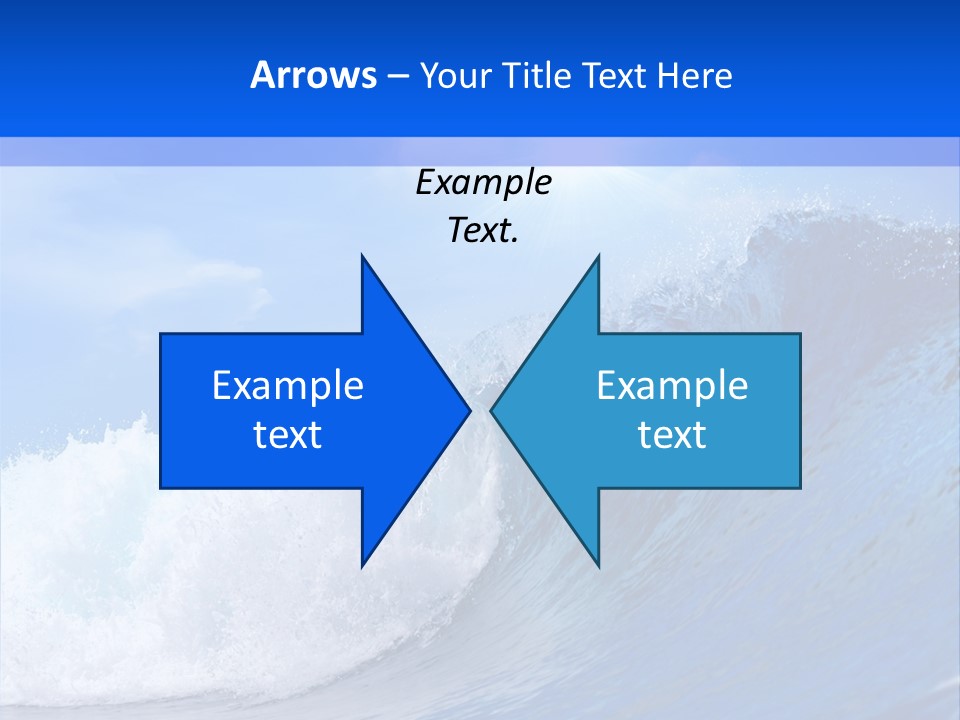 Arrows – Your Title Text Here

Example Text.

Example text

Example text